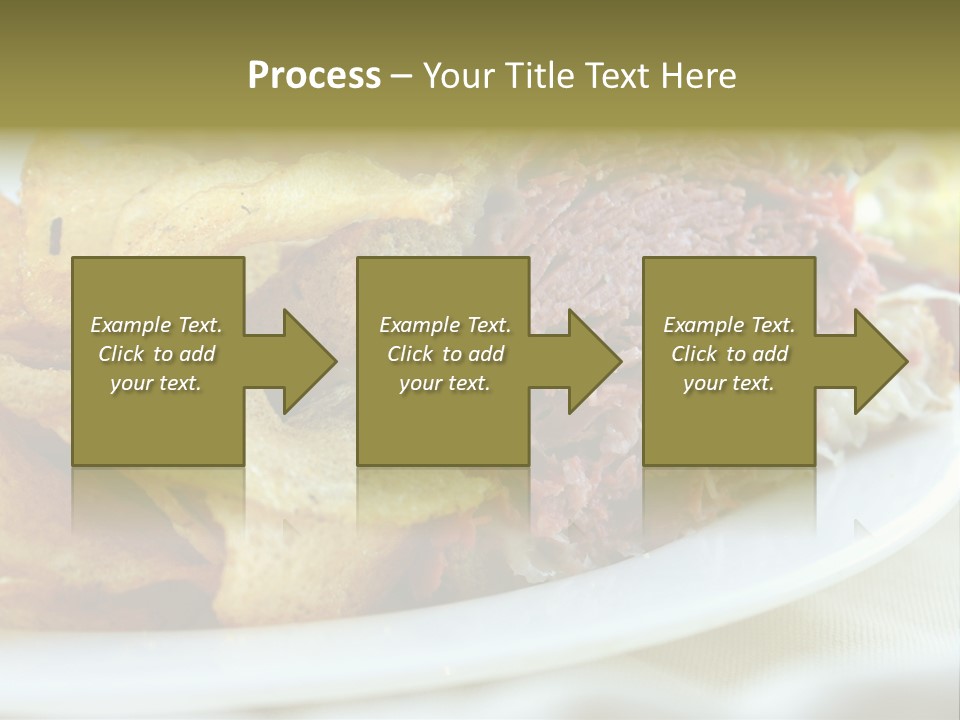 Process – Your Title Text Here

Example Text. Click to add your text.

Example Text. Click to add your text.

Example Text. Click to add your text.